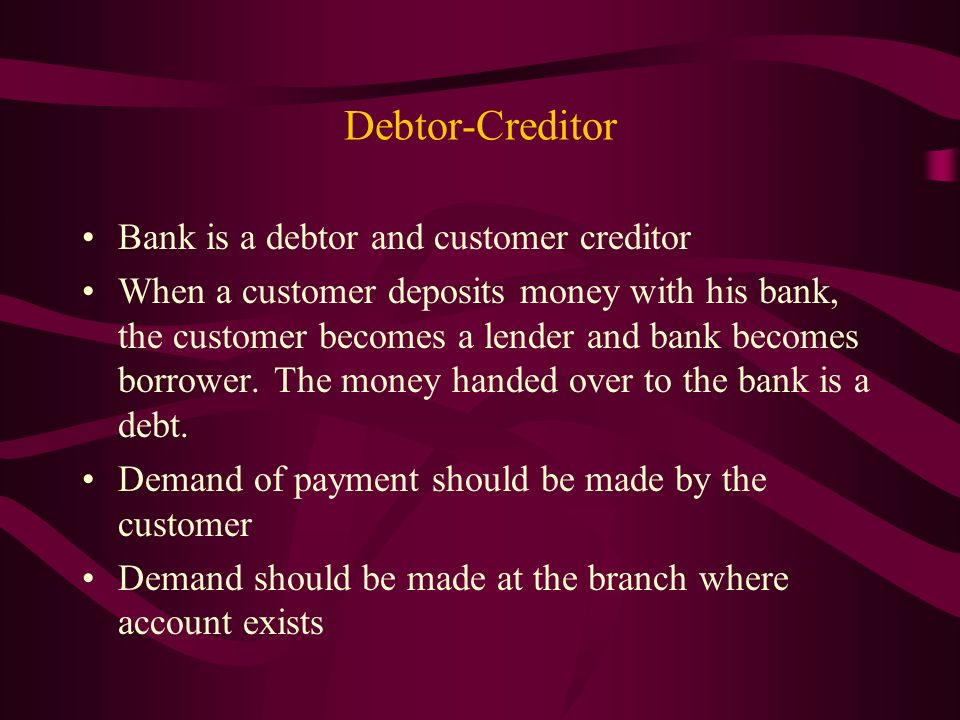 Debtor-Creditor

• Bank is a debtor and customer creditor
• When a customer deposits money with his bank, the customer becomes a lender and bank becomes borrower. The money handed over to the bank is a debt.
• Demand of payment should be made by the customer
• Demand should be made at the branch where account exists